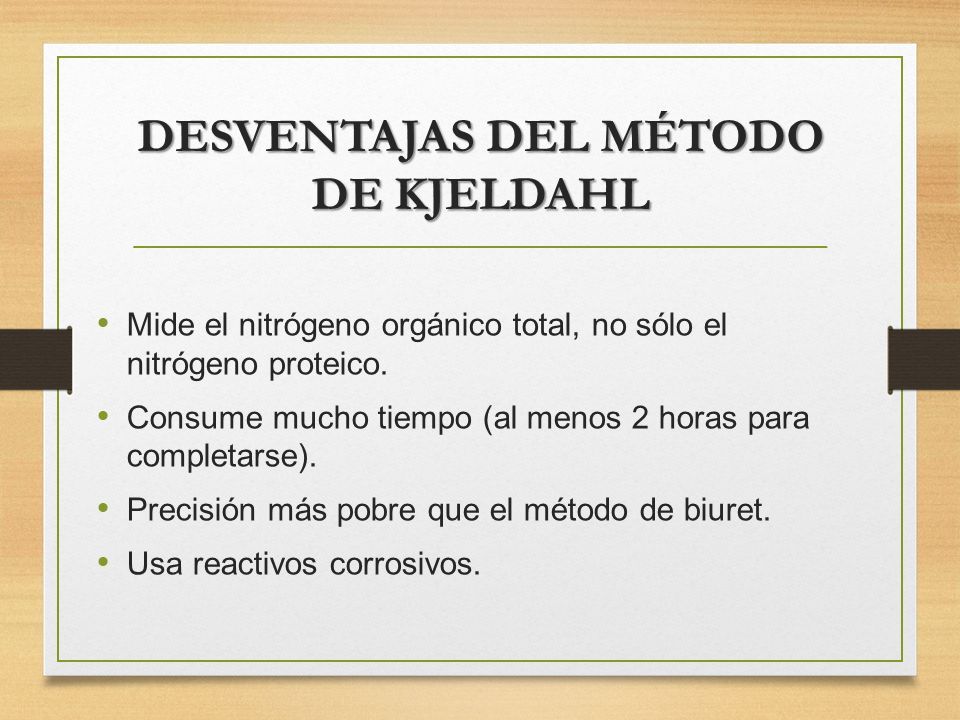 DESVENTAJAS DEL MÉTODO DE KJELDAHL

• Mide el nitrógeno orgánico total, no sólo el nitrógeno proteico.
• Consume mucho tiempo (al menos 2 horas para completarse).
• Precisión más pobre que el método de biuret.
• Usa reactivos corrosivos.